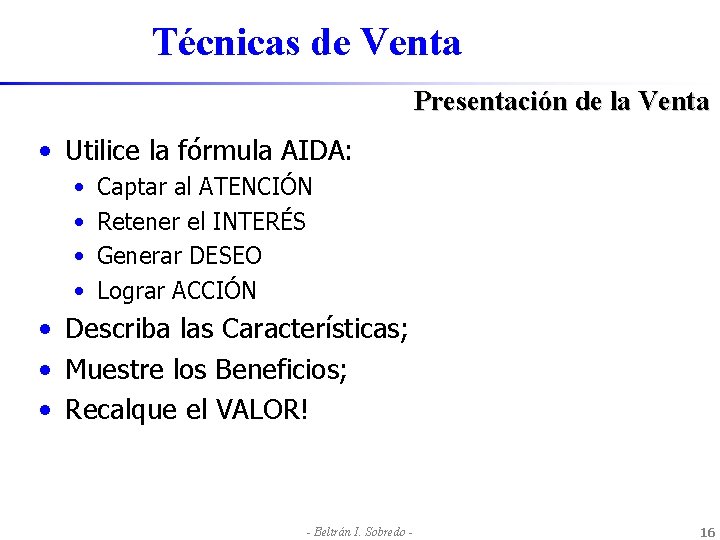 Técnicas de Venta

Presentación de la Venta

• Utilice la fórmula AIDA:
  • Captar al ATENCIÓN
  • Retener el INTERÉS
  • Generar DESEO
  • Lograr ACCIÓN
• Describa las Características;
• Muestre los Beneficios;
• Recalque el VALOR!

- Beltrán I. Sobredo -

16